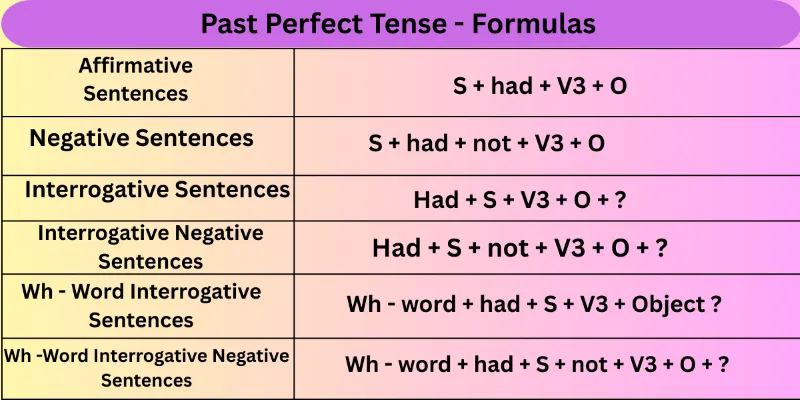 Past Perfect Tense - Formulas

| | |
|---|---|
| Affirmative Sentences | S + had + V3 + O |
| Negative Sentences | S + had + not + V3 + O |
| Interrogative Sentences | Had + S + V3 + O + ? |
| Interrogative Negative Sentences | Had + S + not + V3 + O + ? |
| Wh - Word Interrogative Sentences | Wh - word + had + S + V3 + Object ? |
| Wh -Word Interrogative Negative Sentences | Wh - word + had + S + not + V3 + O + ? |